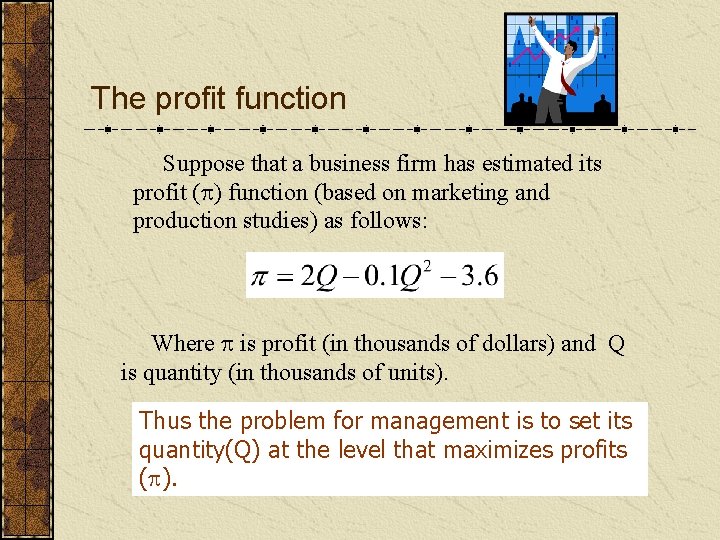 The profit function

Suppose that a business firm has estimated its profit ($\pi$) function (based on marketing and production studies) as follows:

$\pi = 2Q - 0.1Q^2 - 3.6$

Where $\pi$ is profit (in thousands of dollars) and Q is quantity (in thousands of units).

Thus the problem for management is to set its quantity(Q) at the level that maximizes profits ($\pi$).